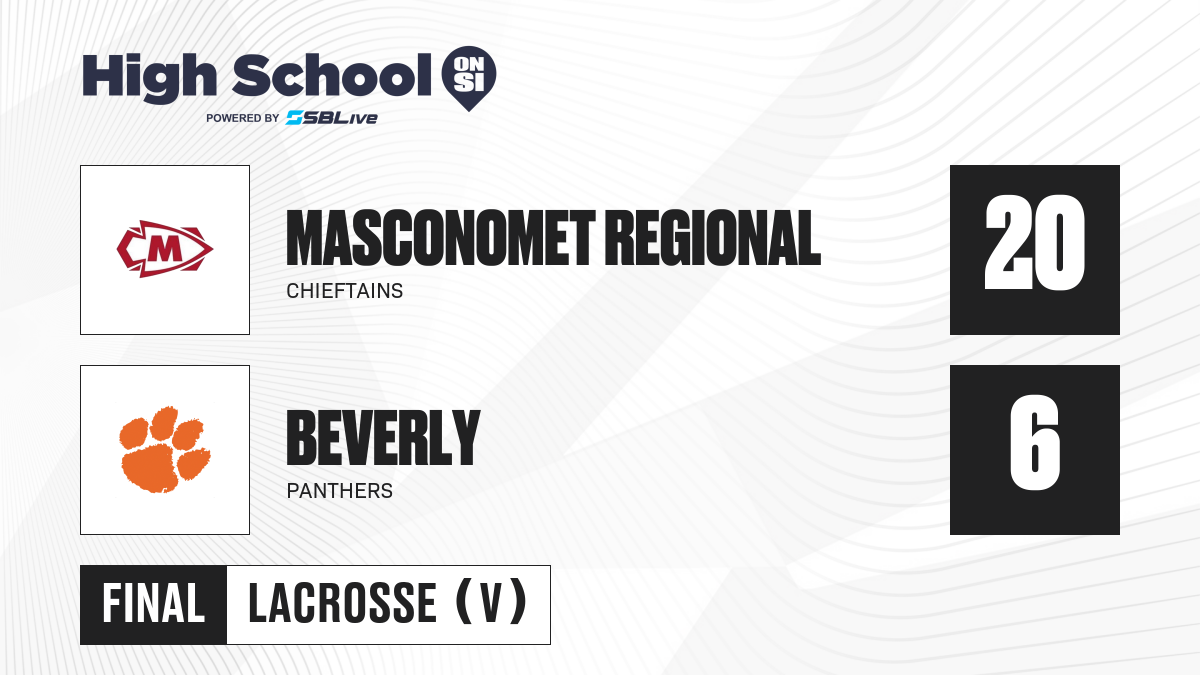 High School ON SI
POWERED BY SBLive

M

MASCONOMET REGIONAL
CHIEFTAINS

20

BEVERLY
PANTHERS

6

FINAL LACROSSE (V)